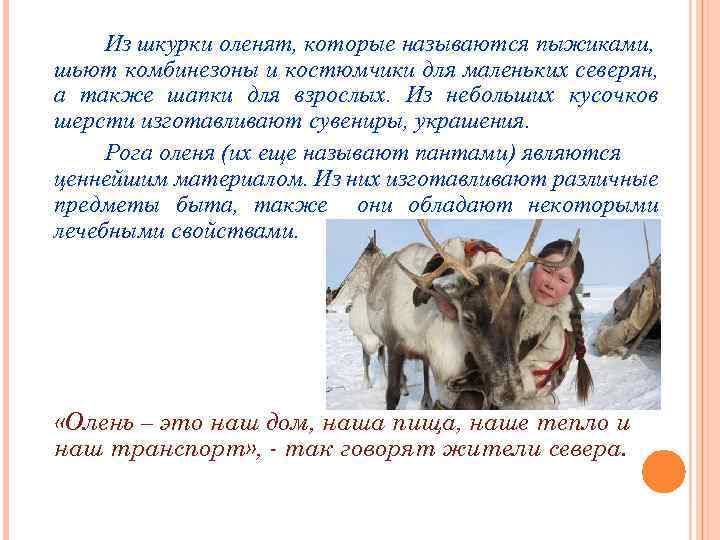 Из шкурки оленят, которые называются пыжиками, шьют комбинезоны и костюмчики для маленьких северян, а также шапки для взрослых. Из небольших кусочков шерсти изготавливают сувениры, украшения.

Рога оленя (их еще называют пантами) являются ценнейшим материалом. Из них изготавливают различные предметы быта, также они обладают некоторыми лечебными свойствами.

«Олень – это наш дом, наша пища, наше тепло и наш транспорт», - так говорят жители севера.